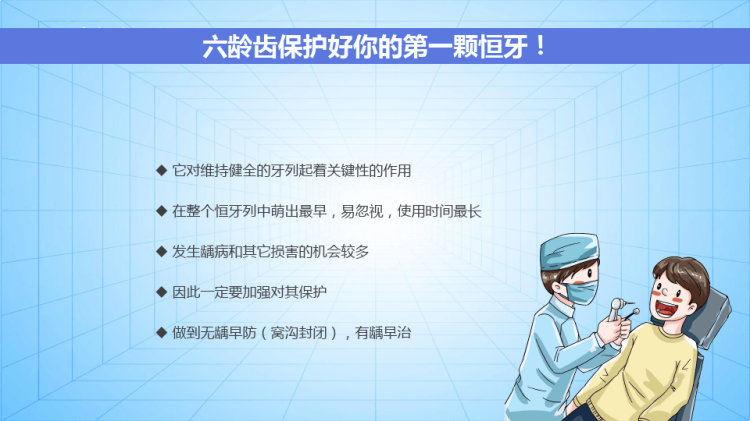 六龄齿保护好你的第一颗恒牙！

◆ 它对维持健全的牙列起着关键性的作用

◆ 在整个恒牙列中萌出最早，易忽视，使用时间最长

◆ 发生龋病和其它损害的机会较多

◆ 因此一定要加强对其保护

◆ 做到无龋早防（窝沟封闭），有龋早治